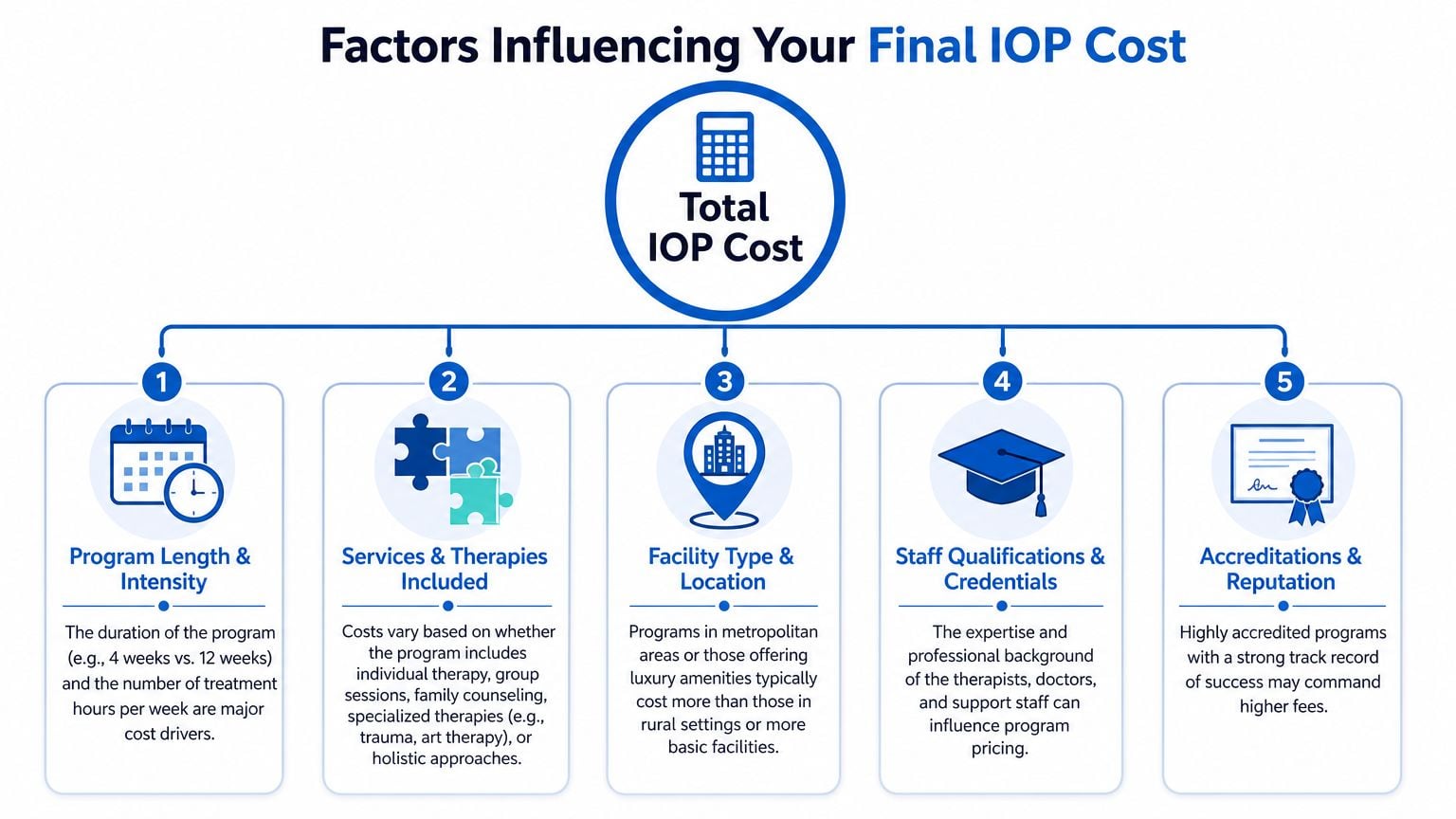 Factors Influencing Your Final IOP Cost

Total IOP Cost

1
Program Length & Intensity
The duration of the program (e.g., 4 weeks vs. 12 weeks) and the number of treatment hours per week are major cost drivers.

2
Services & Therapies Included
Costs vary based on whether the program includes individual therapy, group sessions, family counseling, specialized therapies (e.g., trauma, art therapy), or holistic approaches.

3
Facility Type & Location
Programs in metropolitan areas or those offering luxury amenities typically cost more than those in rural settings or more basic facilities.

4
Staff Qualifications & Credentials
The expertise and professional background of the therapists, doctors, and support staff can influence program pricing.

5
Accreditations & Reputation
Highly accredited programs with a strong track record of success may command higher fees.